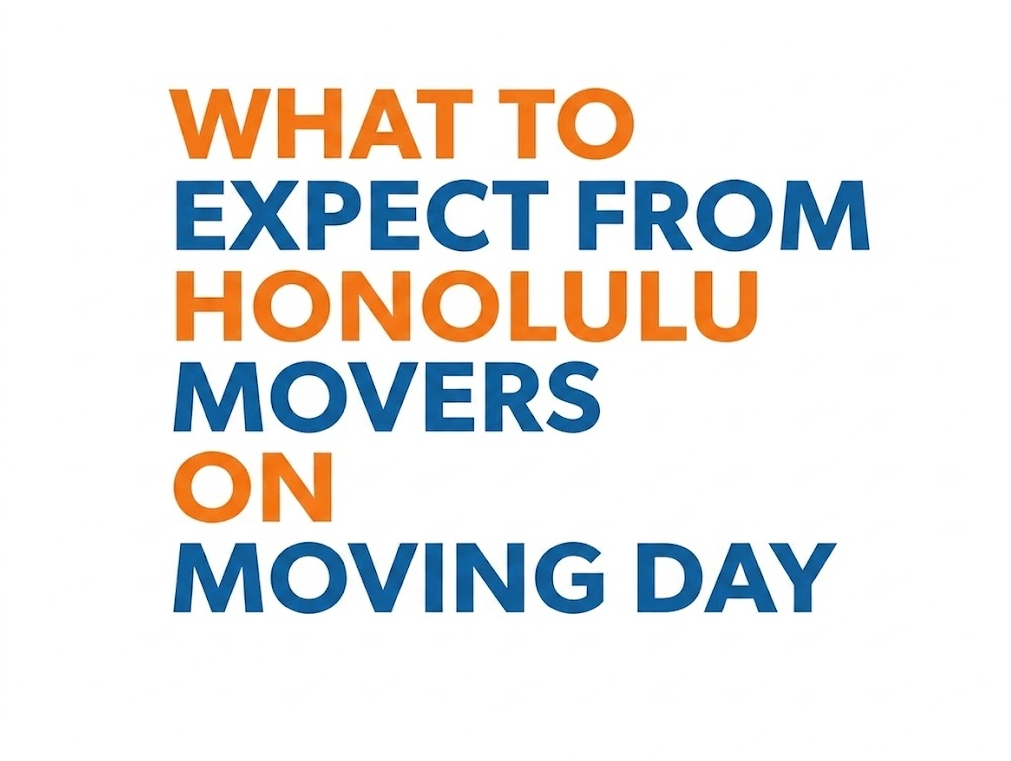 WHAT TO EXPECT FROM HONOLULU MOVERS ON MOVING DAY